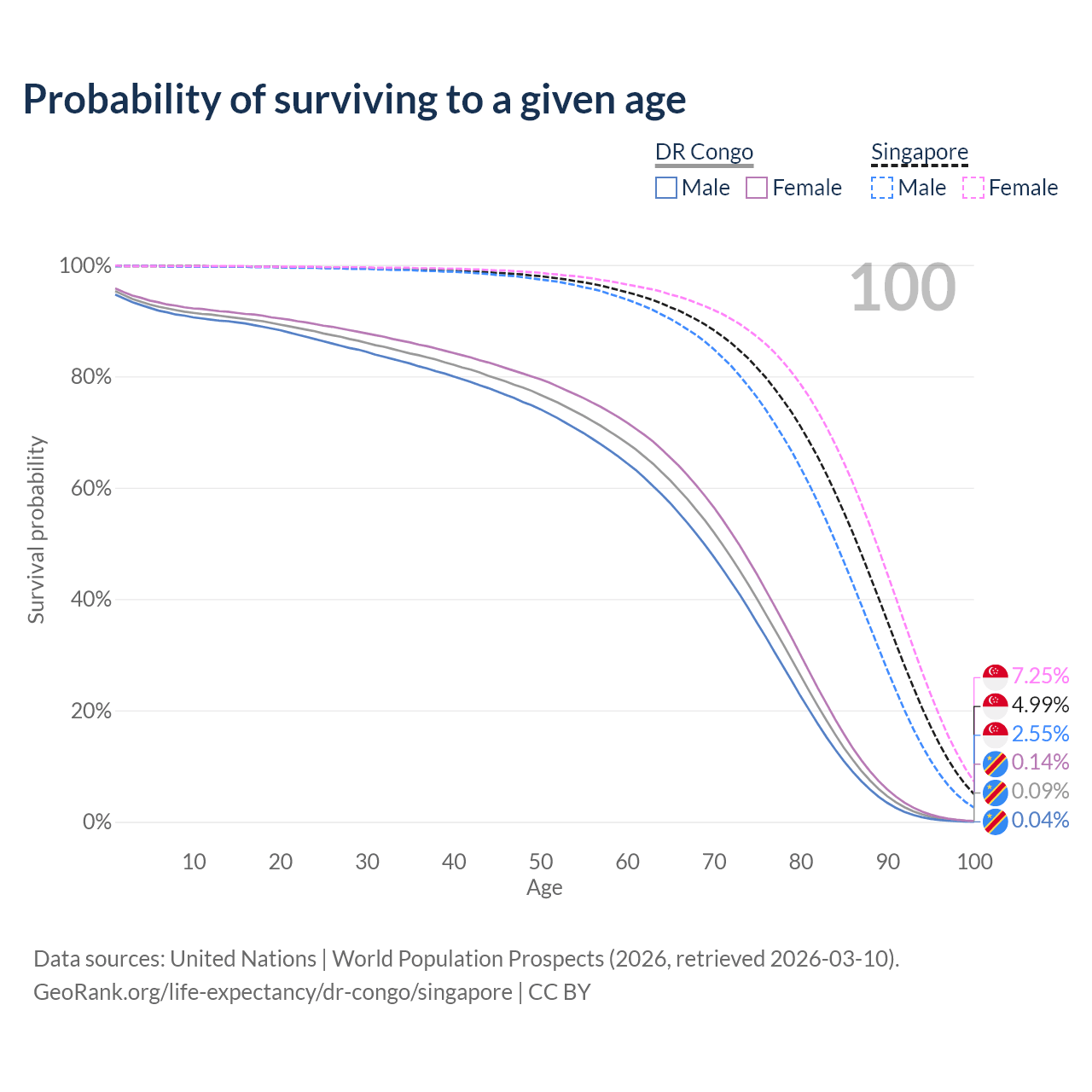 Probability of surviving to a given age

DR Congo
Male Female

Singapore
Male Female

100

100%
80%
60%
40%
20%
0%

Survival probability

7.25%
4.99%
2.55%
0.14%
0.09%
0.04%

10 20 30 40 50 60 70 80 90 100
Age

Data sources: United Nations | World Population Prospects (2026, retrieved 2026-03-10).
GeoRank.org/life-expectancy/dr-congo/singapore | CC BY